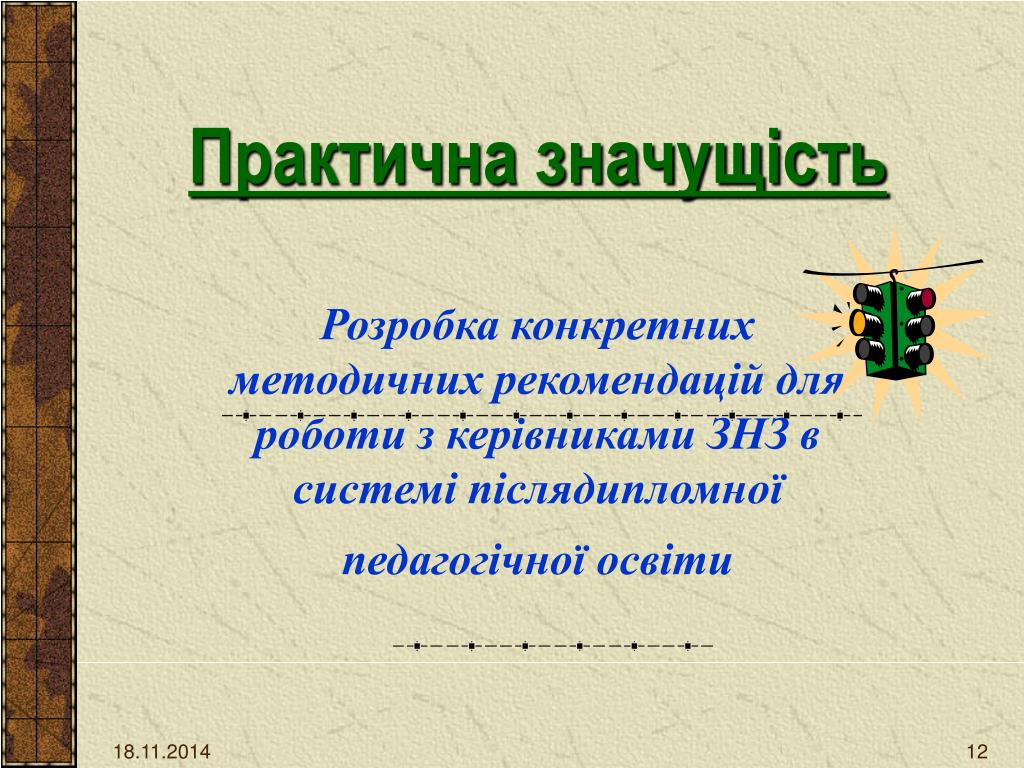 Практична значущість

Розробка конкретних методичних рекомендацій для роботи з керівниками ЗНЗ в системі післядипломної

педагогічної освіти

18.11.2014

12